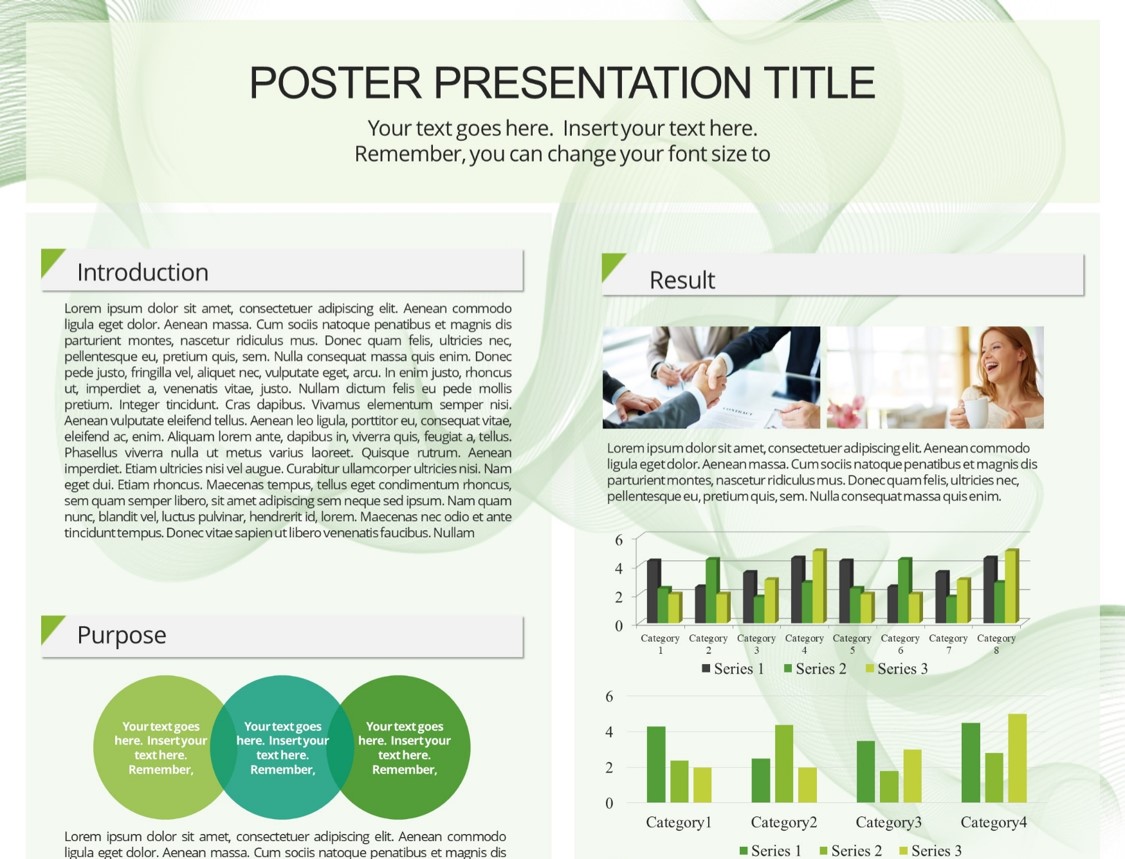 POSTER PRESENTATION TITLE

Your text goes here. Insert your text here. Remember, you can change your font size to

Introduction

Lorem ipsum dolor sit amet, consectetuer adipiscing elit. Aenean commodo ligula eget dolor. Aenean massa. Cum sociis natoque penatibus et magnis dis parturient montes, nascetur ridiculus mus. Donec quam felis, ultricies nec, pellentesque eu, pretium quis, sem. Nulla consequat massa quis enim. Donec pede justo, fringilla vel, aliquet nec, vulputate eget, arcu. In enim justo, rhoncus ut, imperdiet a, venenatis vitae, justo. Nullam dictum felis eu pede mollis pretium. Integer tincidunt. Cras dapibus. Vivamus elementum semper nisi. Aenean vulputate eleifend tellus. Aenean leo ligula, porttitor eu, consequat vitae, eleifend ac, enim. Aliquam lorem ante, dapibus in, viverra quis, feugiat a, tellus. Phasellus viverra nulla ut metus varius laoreet. Quisque rutrum. Aenean imperdiet. Etiam ultricies nisi vel augue. Curabitur ullamcorper ultricies nisi. Nam eget dui. Etiam rhoncus. Maecenas tempus, tellus eget condimentum rhoncus, sem quam semper libero, sit amet adipiscing sem neque sed ipsum. Nam quam nunc, blandit vel, luctus pulvinar, hendrerit id, lorem. Maecenas nec odio et ante tincidunt tempus. Donec vitae sapien ut libero venenatis faucibus. Nullam

Purpose

Your text goes here. Insert your text here. Remember,

Your text goes here. Insert your text here. Remember,

Your text goes here. Insert your text here. Remember,

Lorem ipsum dolor sit amet, consectetuer adipiscing elit. Aenean commodo ligula eget dolor. Aenean massa. Cum sociis natoque penatibus et magnis dis

Result

Lorem ipsum dolor sit amet, consectetuer adipiscing elit. Aenean commodo ligula eget dolor. Aenean massa. Cum sociis natoque penatibus et magnis dis parturient montes, nascetur ridiculus mus. Donec quam felis, ultricies nec, pellentesque eu, pretium quis, sem. Nulla consequat massa quis enim.

6
4
2
0
Category 1
Category 2
Category 3
Category 4
Category 5
Category 6
Category 7
Category 8
Series 1 Series 2 Series 3

6
4
2
0
Category1
Category2
Category3
Category4
Series 1 Series 2 Series 3